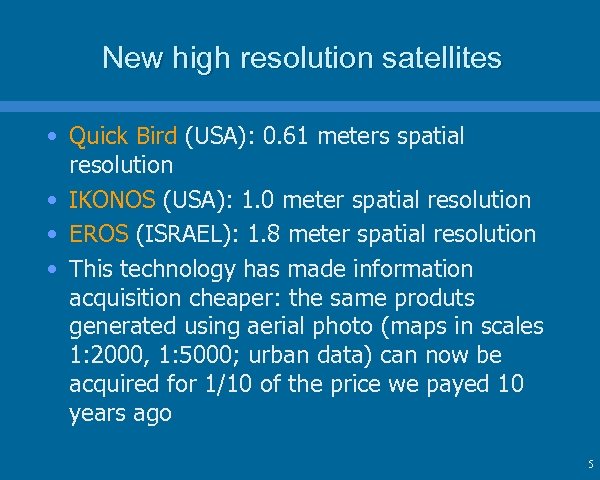 New high resolution satellites

• Quick Bird (USA): 0.61 meters spatial resolution
• IKONOS (USA): 1.0 meter spatial resolution
• EROS (ISRAEL): 1.8 meter spatial resolution
• This technology has made information acquisition cheaper: the same produts generated using aerial photo (maps in scales 1:2000, 1:5000; urban data) can now be acquired for 1/10 of the price we payed 10 years ago

5